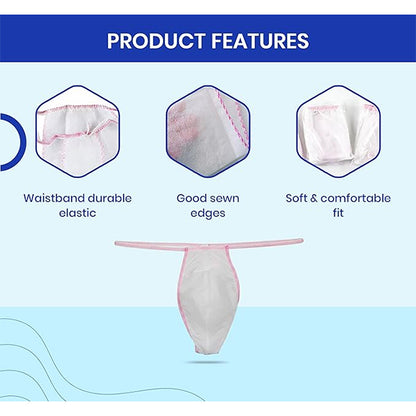 PRODUCT FEATURES

Waistband durable elastic

Good sewn edges

Soft & comfortable fit